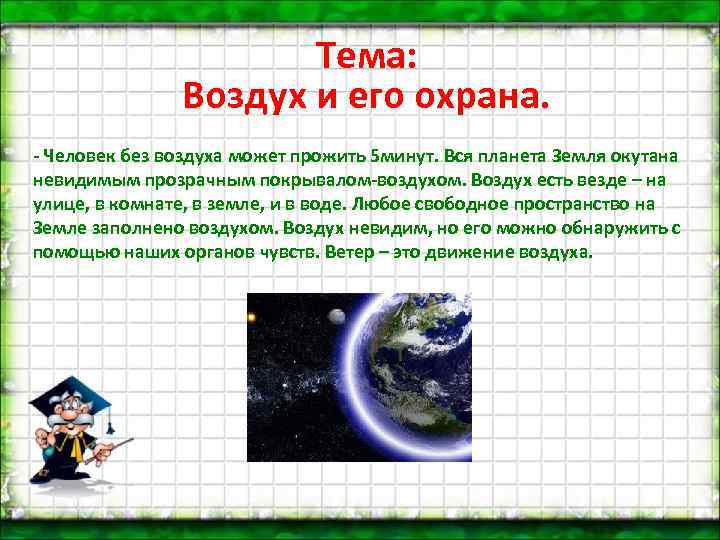 Тема:
Воздух и его охрана.

- Человек без воздуха может прожить 5минут. Вся планета Земля окутана невидимым прозрачным покрывалом-воздухом. Воздух есть везде – на улице, в комнате, в земле, и в воде. Любое свободное пространство на Земле заполнено воздухом. Воздух невидим, но его можно обнаружить с помощью наших органов чувств. Ветер – это движение воздуха.